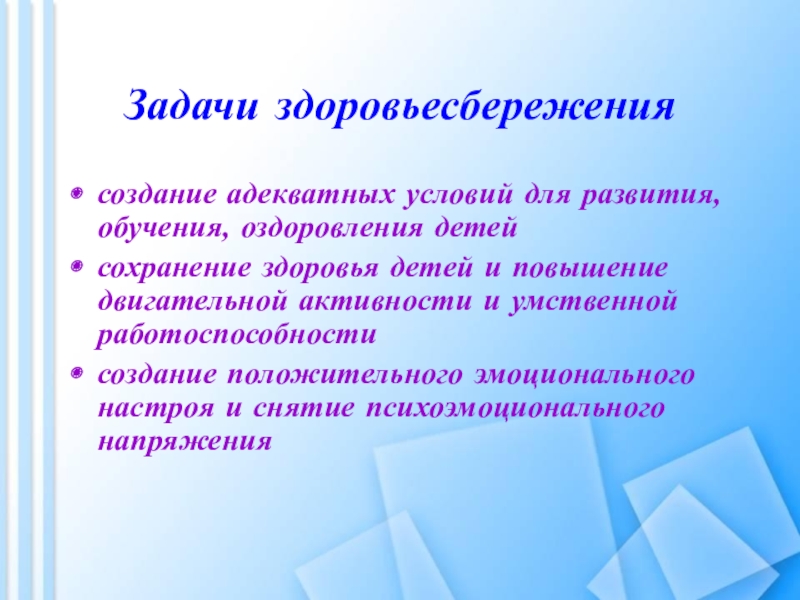 Задачи здоровьесбережения

- создание адекватных условий для развития, обучения, оздоровления детей
- сохранение здоровья детей и повышение двигательной активности и умственной работоспособности
- создание положительного эмоционального настроя и снятие психоэмоционального напряжения